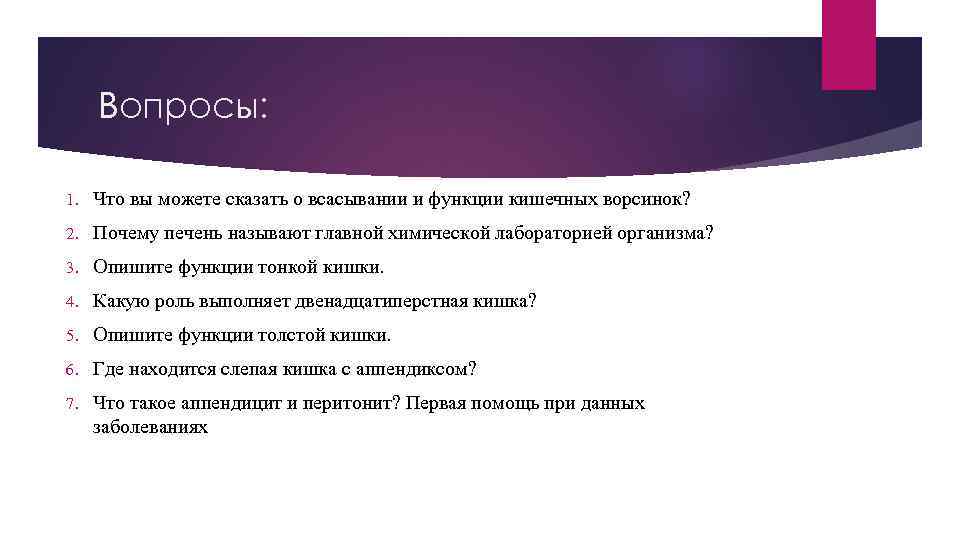 Вопросы:

1. Что вы можете сказать о всасывании и функции кишечных ворсинок?
2. Почему печень называют главной химической лабораторией организма?
3. Опишите функции тонкой кишки.
4. Какую роль выполняет двенадцатиперстная кишка?
5. Опишите функции толстой кишки.
6. Где находится слепая кишка с аппендиксом?
7. Что такое аппендицит и перитонит? Первая помощь при данных заболеваниях